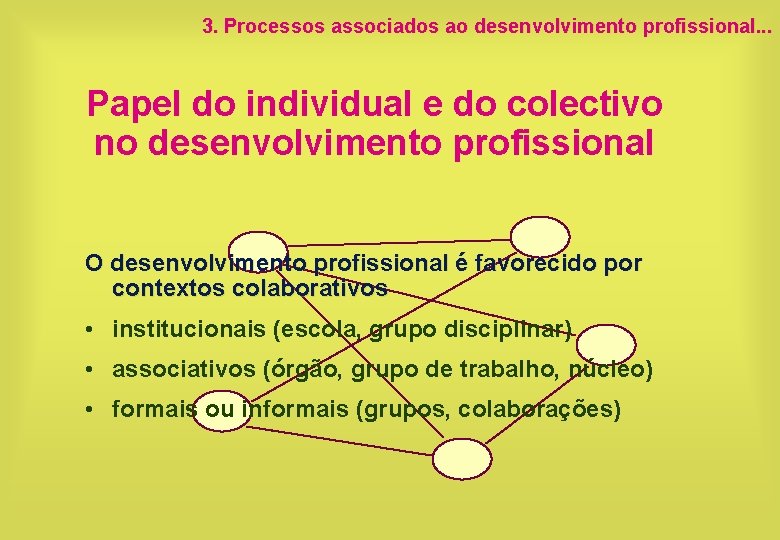 3. Processos associados ao desenvolvimento profissional...

Papel do individual e do colectivo no desenvolvimento profissional

O desenvolvimento profissional é favorecido por contextos colaborativos

• institucionais (escola, grupo disciplinar)

• associativos (órgão, grupo de trabalho, núcleo)

• formais ou informais (grupos, colaborações)